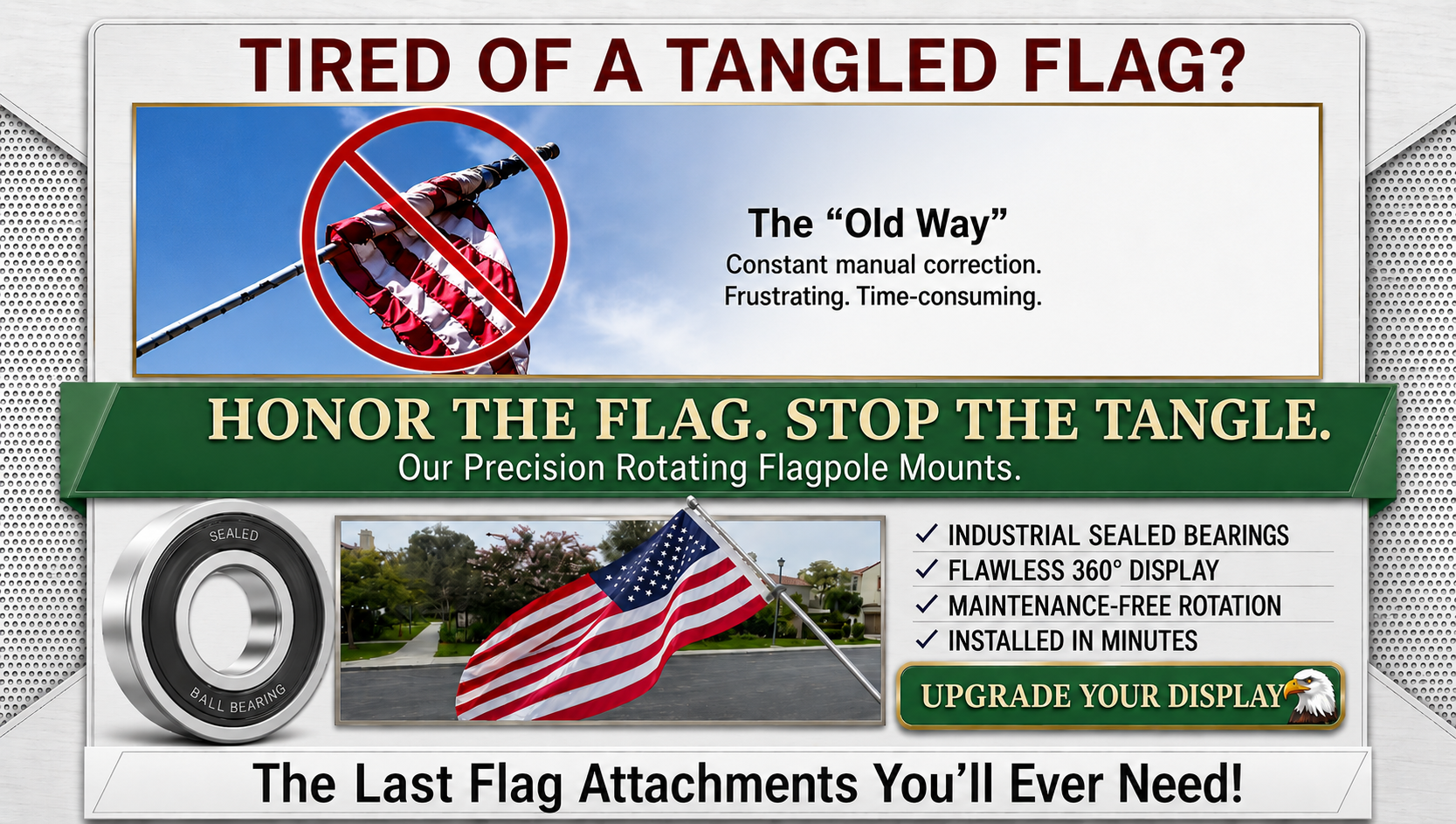 TIRED OF A TANGLED FLAG?

The “Old Way”
Constant manual correction. Frustrating. Time-consuming.

HONOR THE FLAG. STOP THE TANGLE.
Our Precision Rotating Flagpole Mounts.

SEALED
BALL BEARING

✓ INDUSTRIAL SEALED BEARINGS
✓ FLAWLESS 360° DISPLAY
✓ MAINTENANCE-FREE ROTATION
✓ INSTALLED IN MINUTES

UPGRADE YOUR DISPLAY

The Last Flag Attachments You’ll Ever Need!